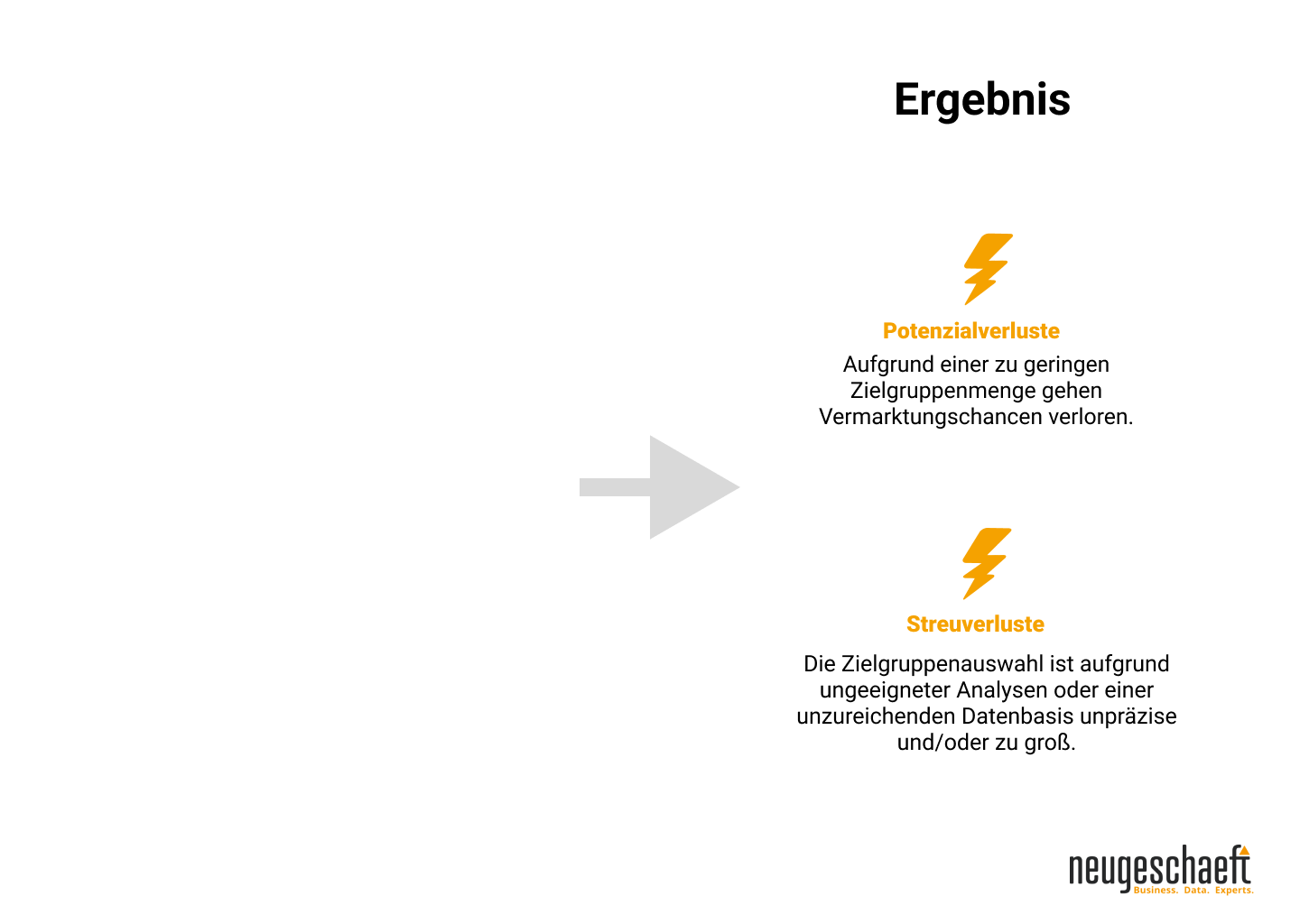 Ergebnis

Potenzialverluste

Aufgrund einer zu geringen Zielgruppenmenge gehen Vermarktungschancen verloren.

Streuverluste

Die Zielgruppenauswahl ist aufgrund ungeeigneter Analysen oder einer unzureichenden Datenbasis unpräzise und/oder zu groß.

neugeschaeft
Business. Data. Experts.